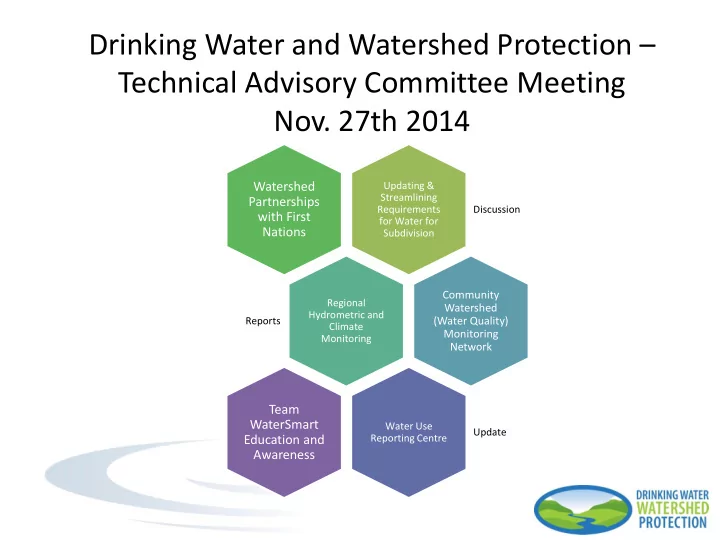 Drinking Water and Watershed Protection – Technical Advisory Committee Meeting
Nov. 27th 2014

Watershed Partnerships with First Nations

Updating & Streamlining Requirements for Water for Subdivision

Discussion

Reports

Regional Hydrometric and Climate Monitoring

Community Watershed (Water Quality) Monitoring Network

Team WaterSmart Education and Awareness

Water Use Reporting Centre

Update

DRINKING WATER
WATERSHED
PROTECTION